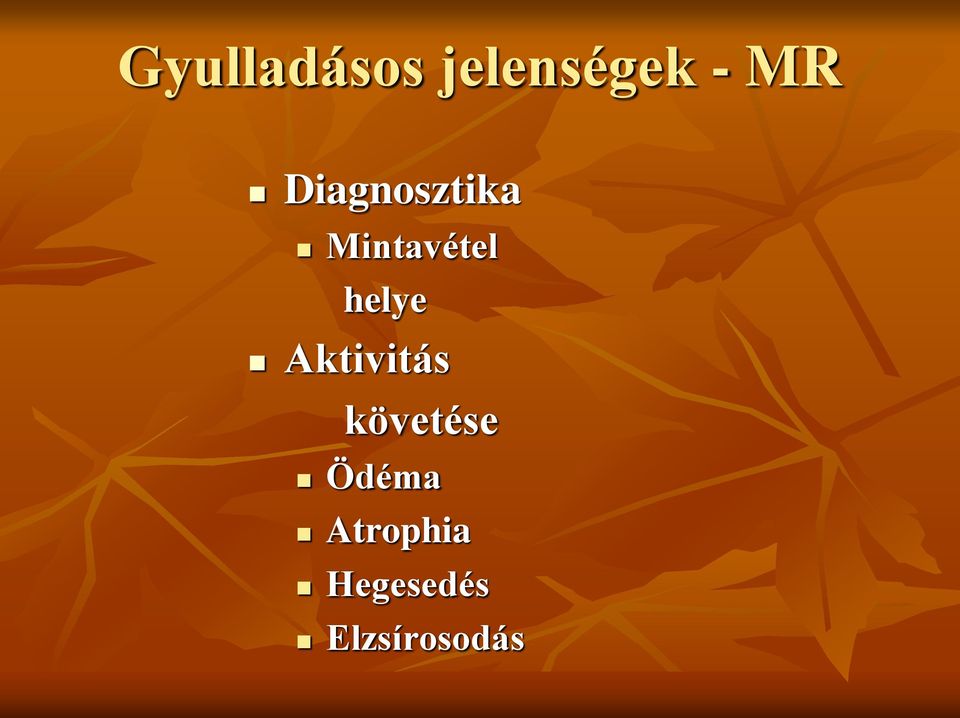 Gyulladásos jelenségek - MR

- Diagnosztika
  - Mintavétel helye
- Aktivitás követése
  - Ödéma
  - Atrophia
  - Hegesedés
  - Elzsírosodás